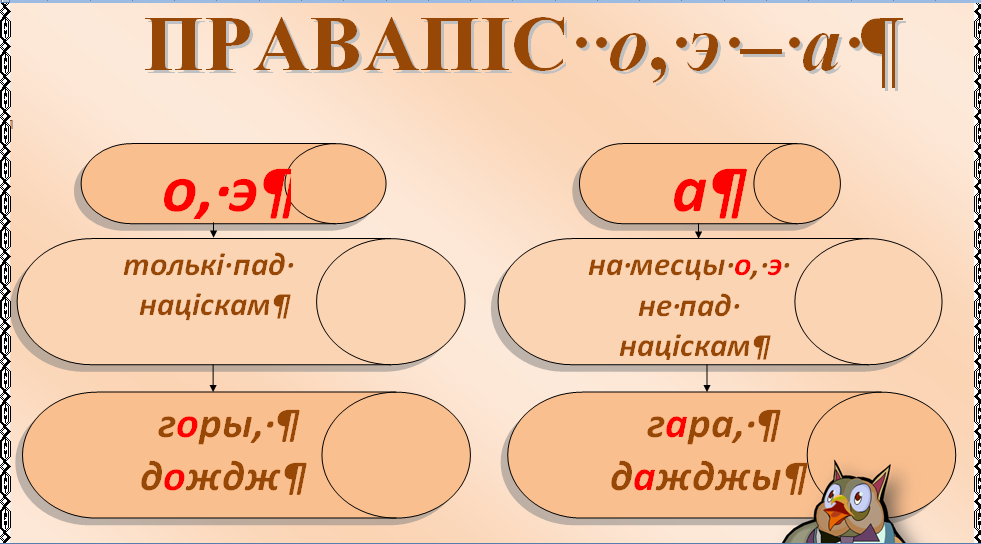 ПРАВАПІС··о,·э·–·а·¶

о,·э¶

толькі·пад·націскам¶

горы,·¶
дождж¶

а¶

на·месцы·о,·э·не·пад·націскам¶

гара,·¶
дажджы¶